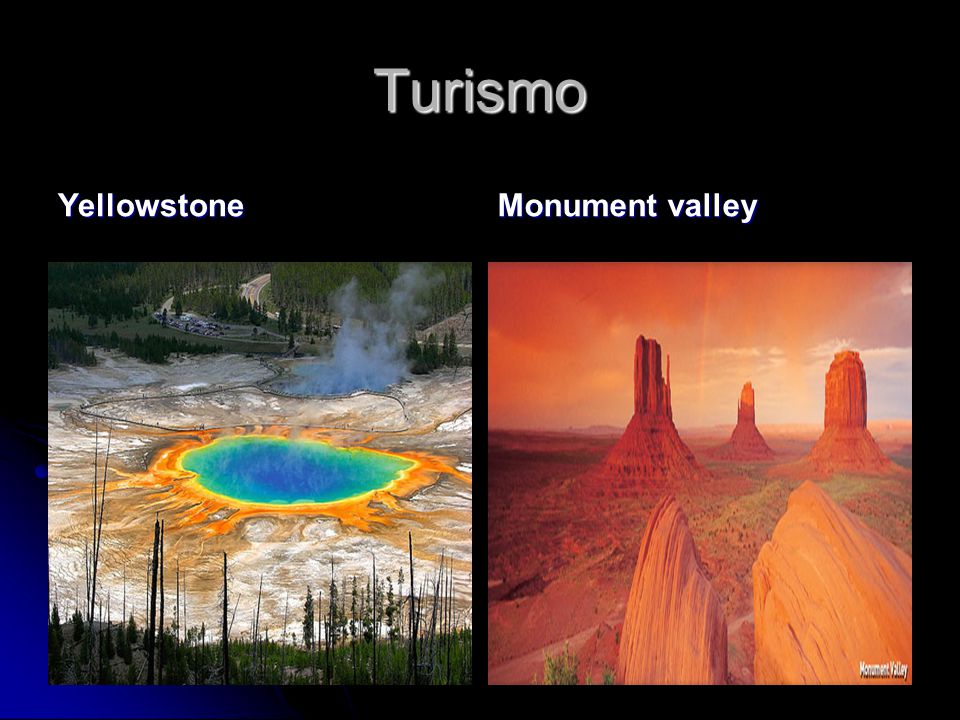 Turismo

Yellowstone

Monument valley

Monument Valley